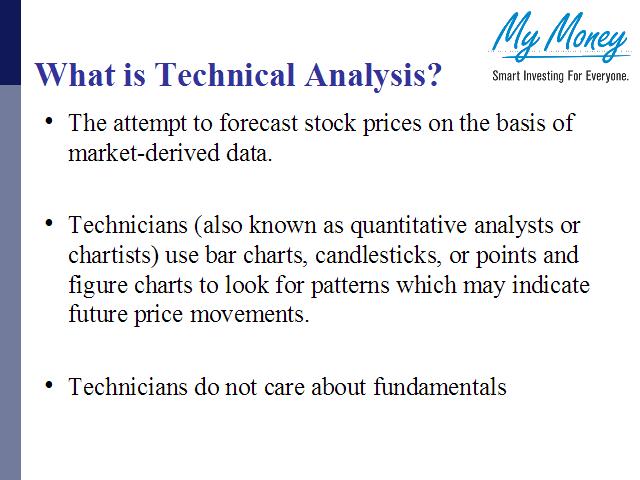 My Money
Smart Investing For Everyone.

What is Technical Analysis?

• The attempt to forecast stock prices on the basis of market-derived data.

• Technicians (also known as quantitative analysts or chartists) use bar charts, candlesticks, or points and figure charts to look for patterns which may indicate future price movements.

• Technicians do not care about fundamentals